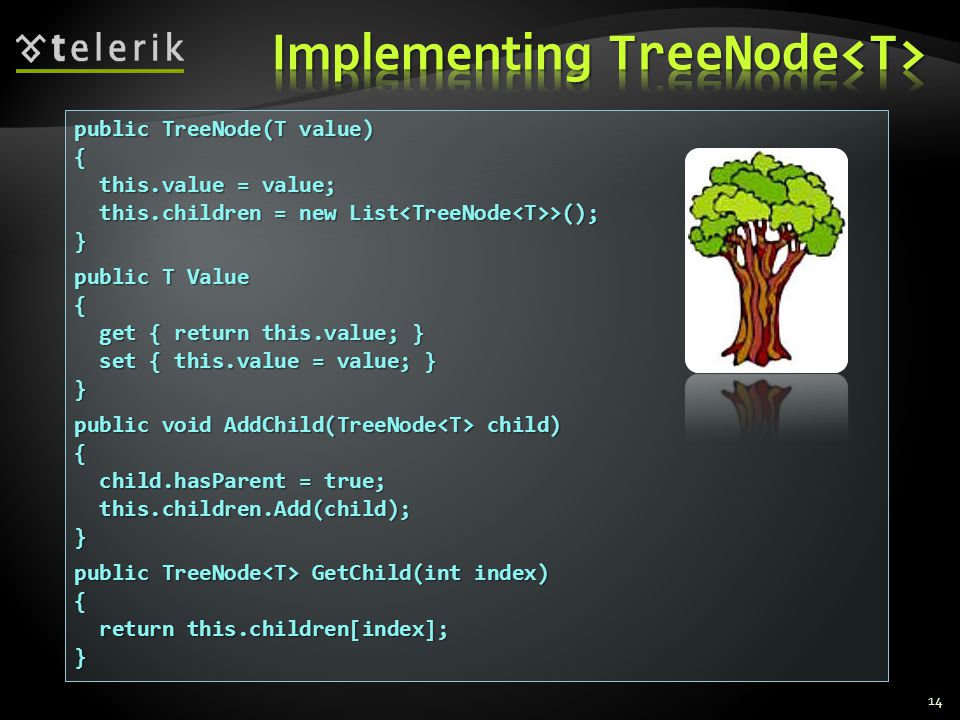 telerik

Implementing TreeNode<T>

public TreeNode(T value)
{
  this.value = value;
  this.children = new List<TreeNode<T>>();
}

public T Value
{
  get { return this.value; }
  set { this.value = value; }
}

public void AddChild(TreeNode<T> child)
{
  child.hasParent = true;
  this.children.Add(child);
}

public TreeNode<T> GetChild(int index)
{
  return this.children[index];
}

14